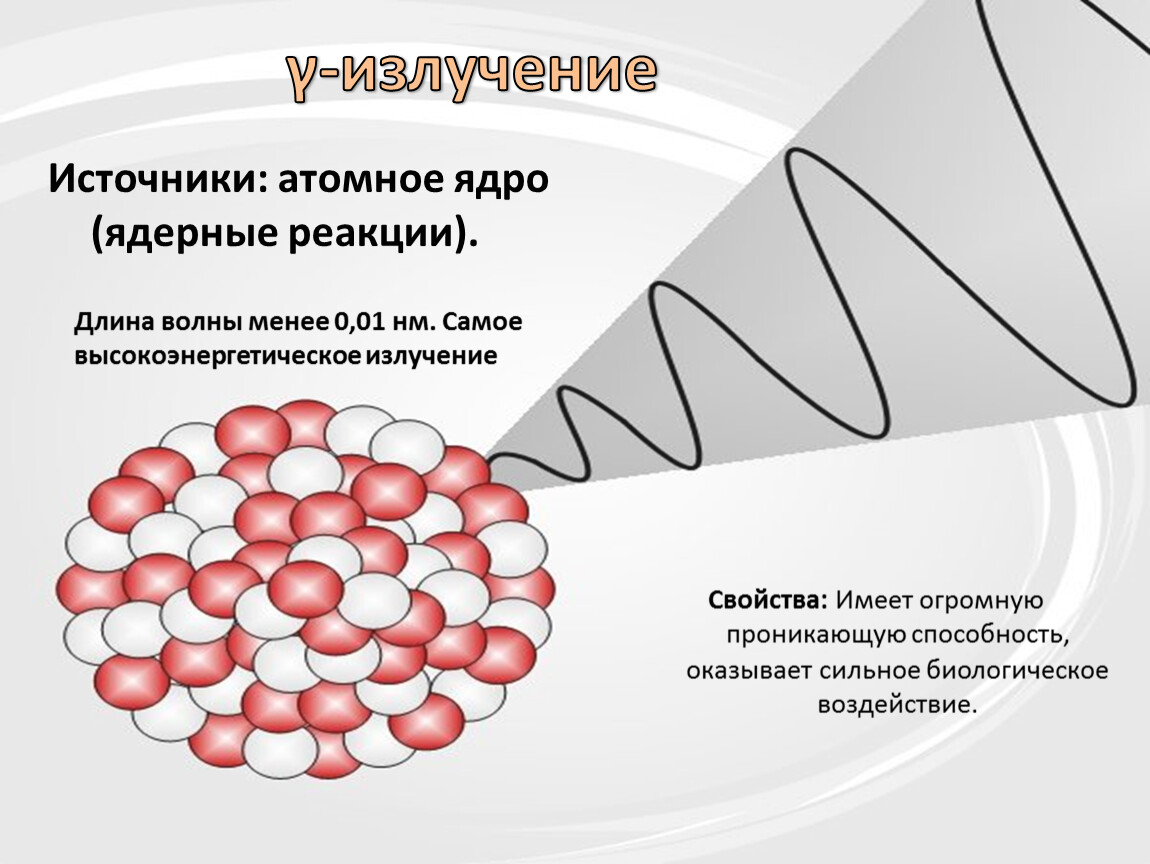 γ-излучение

Источники: атомное ядро (ядерные реакции).

Длина волны менее 0,01 нм. Самое высокоэнергетическое излучение

Свойства: Имеет огромную проникающую способность, оказывает сильное биологическое воздействие.